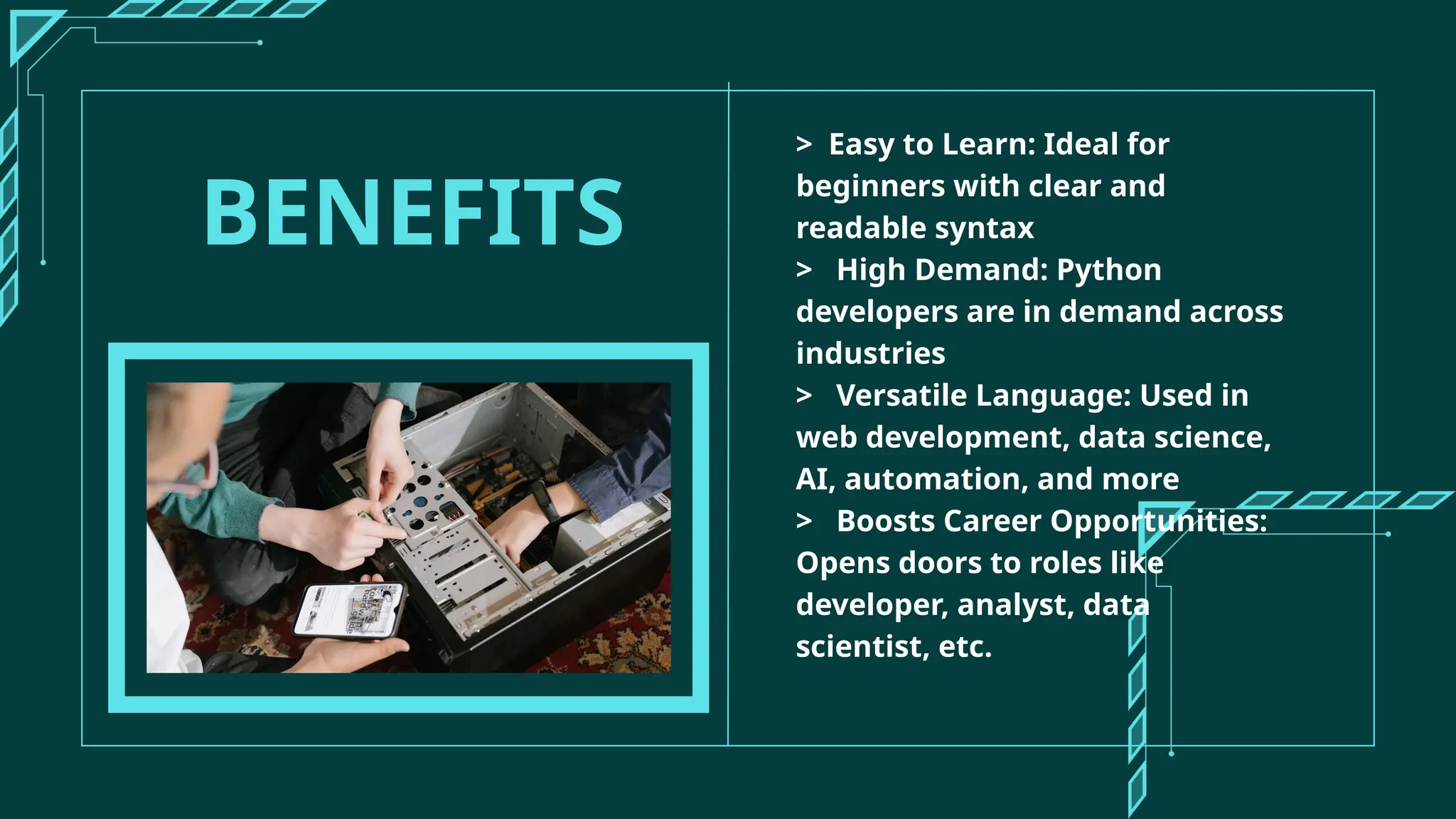 BENEFITS

> Easy to Learn: Ideal for beginners with clear and readable syntax
> High Demand: Python developers are in demand across industries
> Versatile Language: Used in web development, data science, AI, automation, and more
> Boosts Career Opportunities: Opens doors to roles like developer, analyst, data scientist, etc.